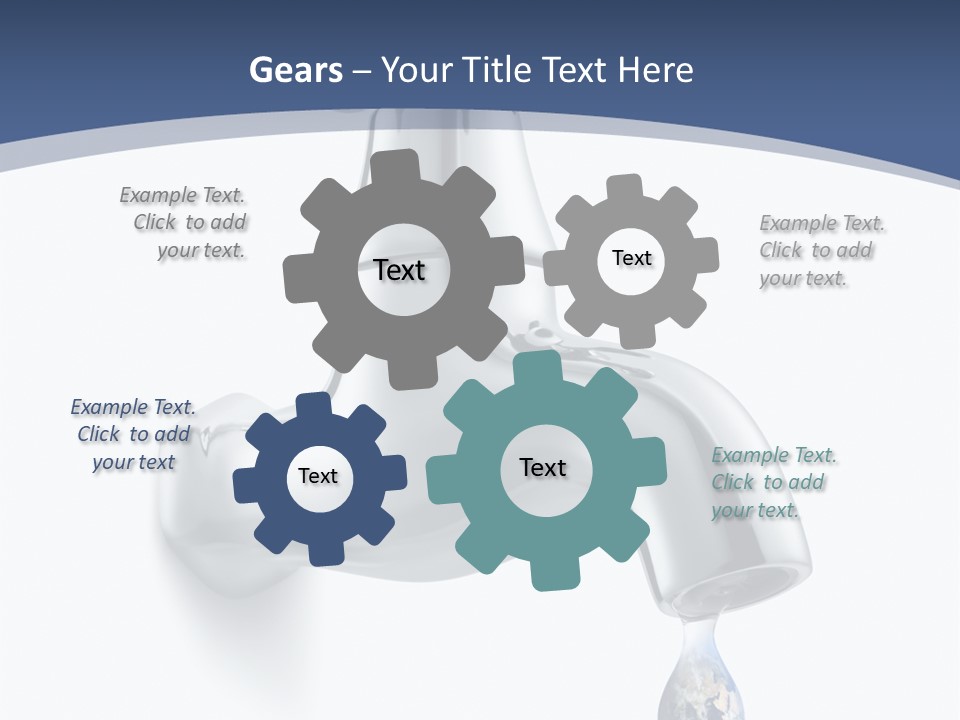 Gears – Your Title Text Here

Example Text. Click to add your text.

Text

Text

Example Text. Click to add your text.

Example Text. Click to add your text

Text

Text

Example Text. Click to add your text.